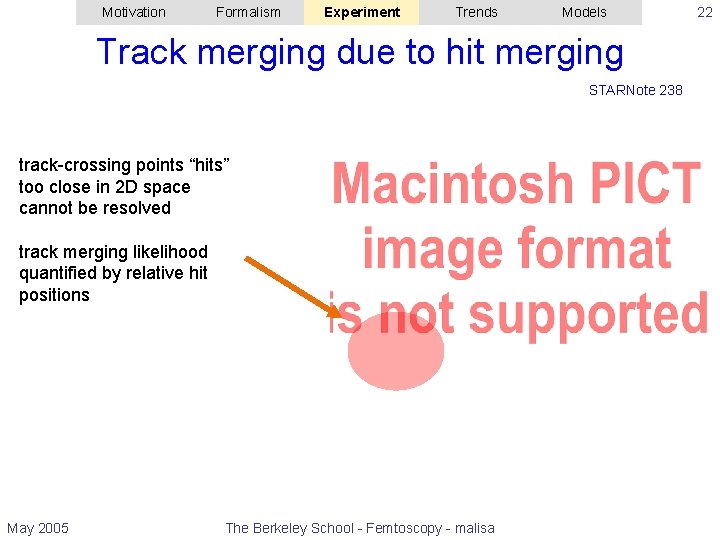 Motivation Formalism Experiment Trends Models 22

Track merging due to hit merging

STARNote 238

track-crossing points “hits” too close in 2D space cannot be resolved

track merging likelihood quantified by relative hit positions

Macintosh PICT image format is not supported

May 2005 The Berkeley School - Femtoscopy - malisa